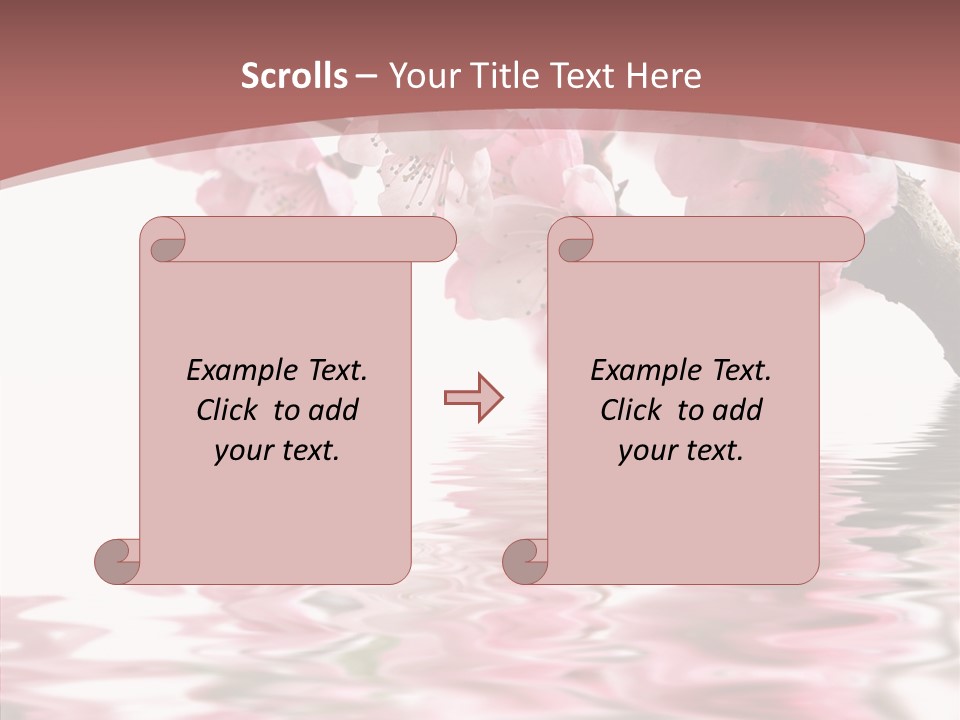 Scrolls – Your Title Text Here

Example Text. Click to add your text.

Example Text. Click to add your text.